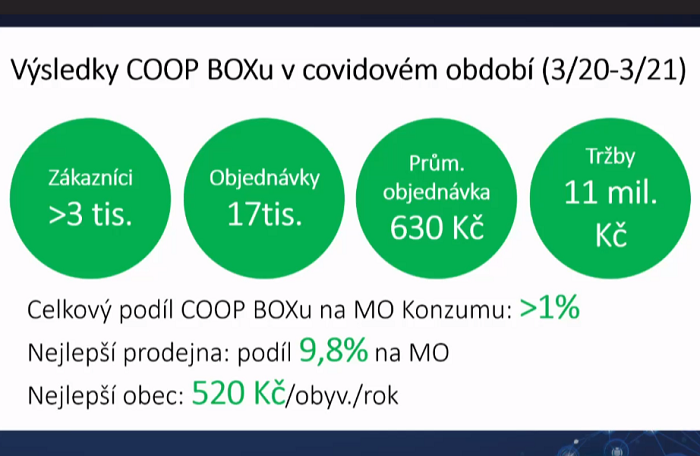 Výsledky COOP BOXu v covidovém období (3/20-3/21)

Zákazníci
>3 tis.

Objednávky
17tis.

Prům.
objednávka
630 Kč

Tržby
11 mil.
Kč

Celkový podíl COOP BOXu na MO Konzumu: >1%

Nejlepší prodejna: podíl 9,8% na MO

Nejlepší obec: 520 Kč/obyv./rok